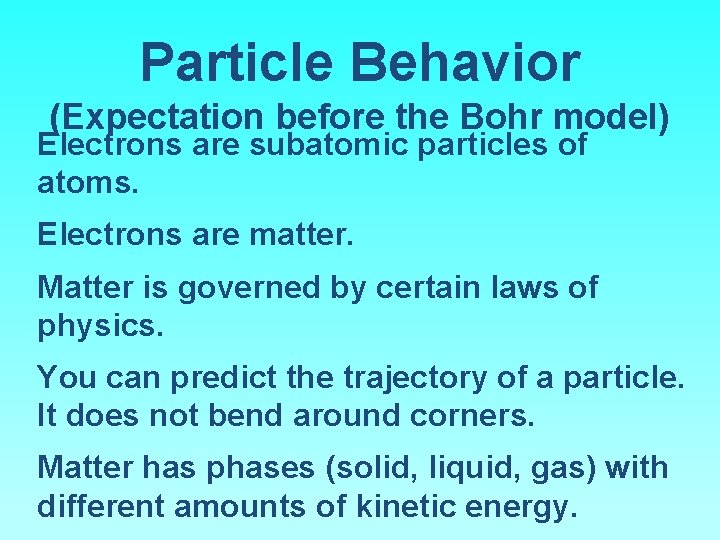 Particle Behavior

(Expectation before the Bohr model)

Electrons are subatomic particles of atoms.

Electrons are matter.

Matter is governed by certain laws of physics.

You can predict the trajectory of a particle. It does not bend around corners.

Matter has phases (solid, liquid, gas) with different amounts of kinetic energy.